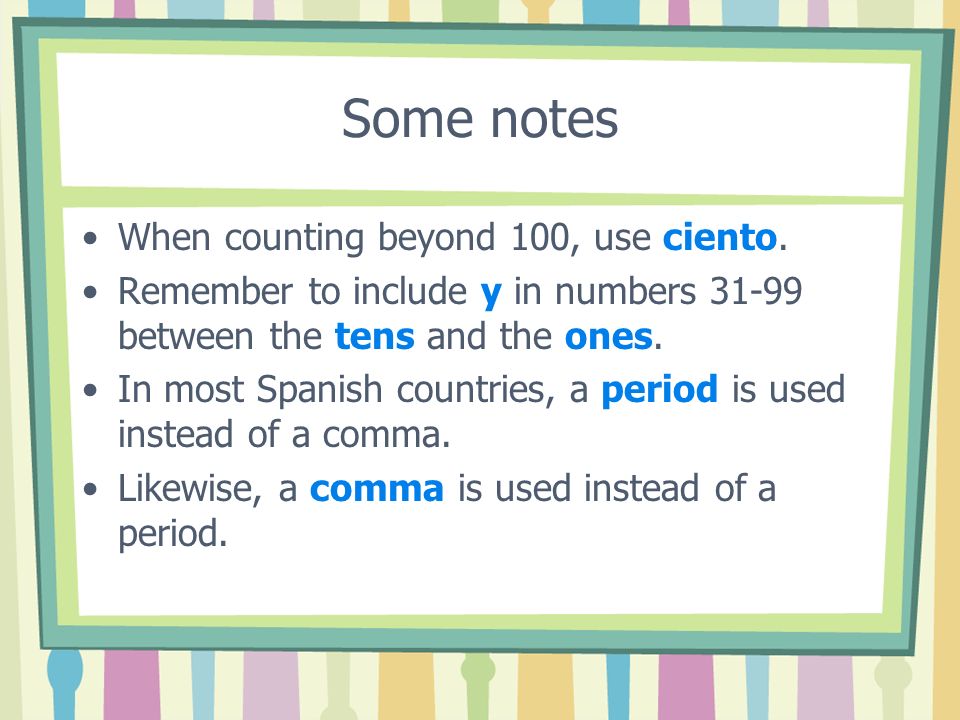 Some notes

• When counting beyond 100, use ciento.
• Remember to include y in numbers 31-99 between the tens and the ones.
• In most Spanish countries, a period is used instead of a comma.
• Likewise, a comma is used instead of a period.